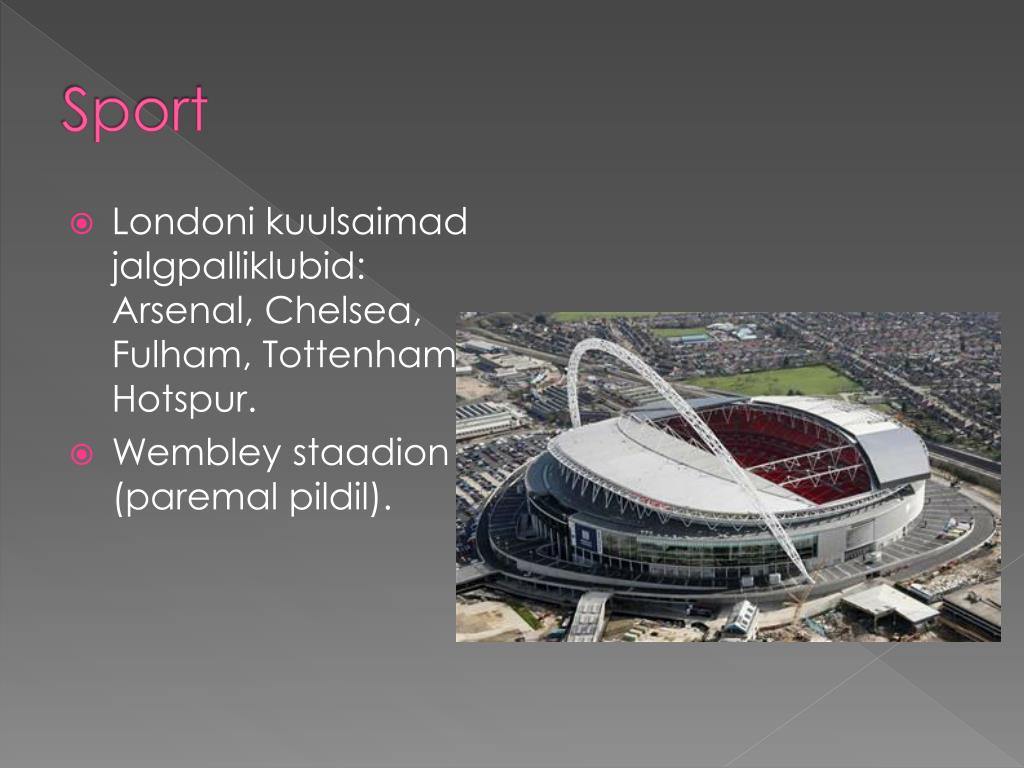 Sport

Londoni kuulsaimad jalgpalliklubid: Arsenal, Chelsea, Fulham, Tottenham Hotspur.

Wembley staadion (paremal pildil).